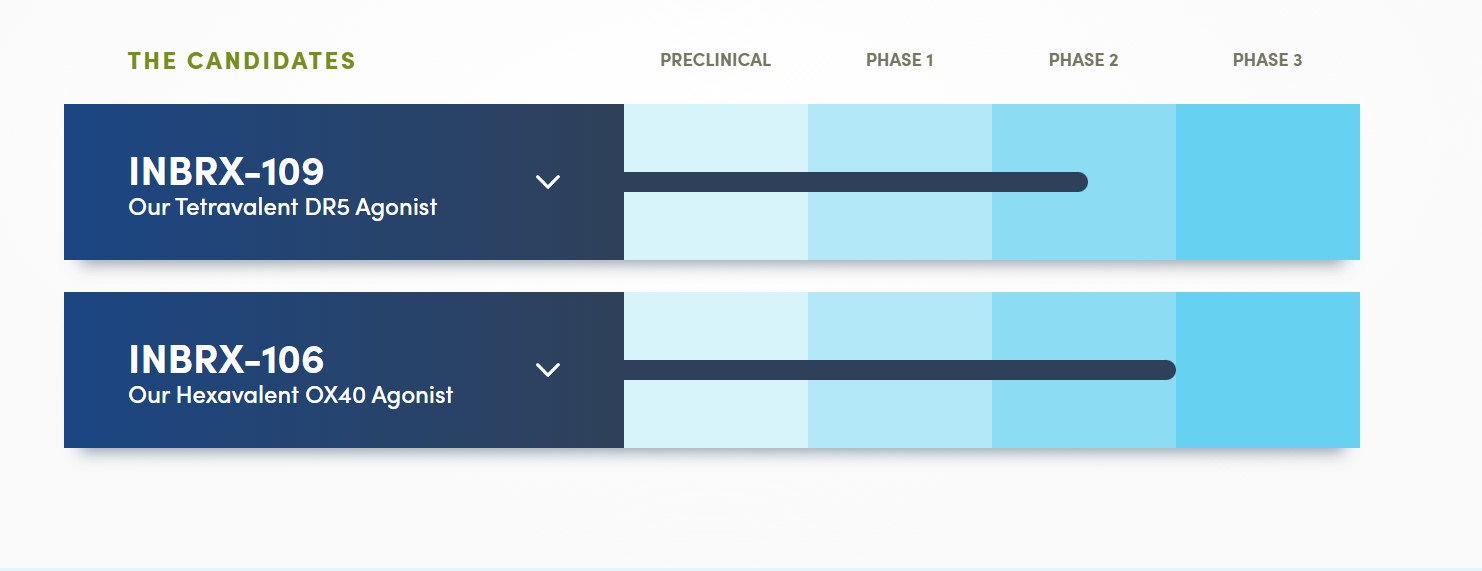 THE CANDIDATES

PRECLINICAL PHASE 1 PHASE 2 PHASE 3

INBRX-109
Our Tetravalent DR5 Agonist

INBRX-106
Our Hexavalent OX40 Agonist